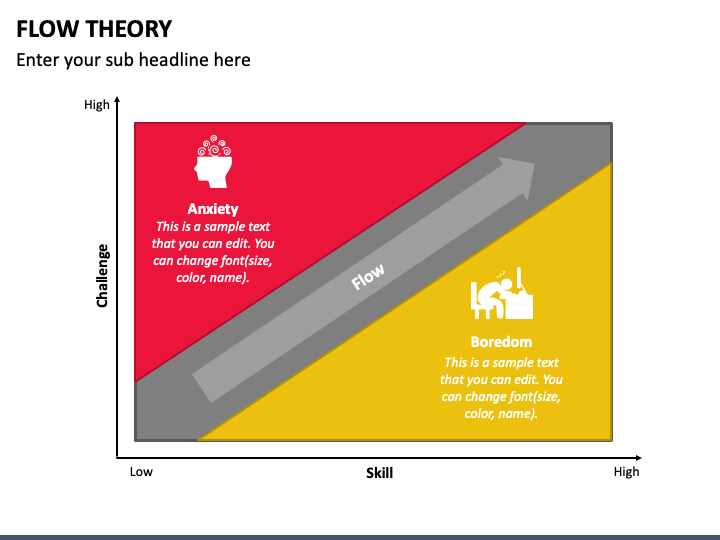 FLOW THEORY

Enter your sub headline here

High

Challenge

Anxiety
This is a sample text that you can edit. You can change font(size, color, name).

Flow

Boredom
This is a sample text that you can edit. You can change font(size, color, name).

Low

Skill

High